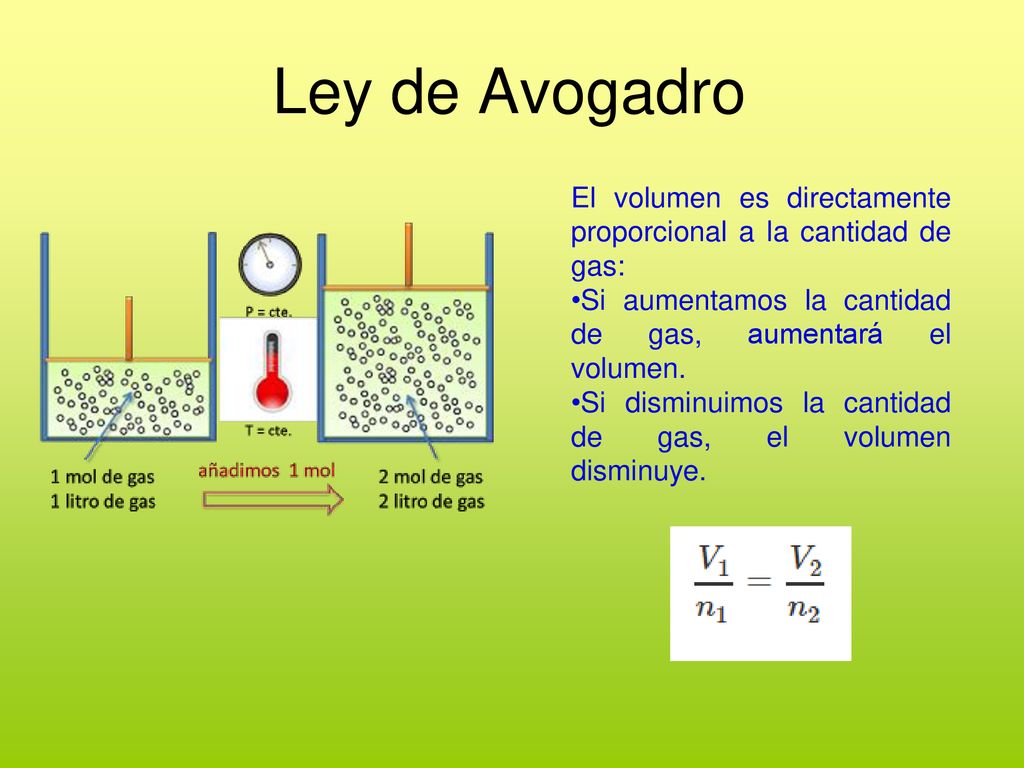 Ley de Avogadro

P = cte.

T = cte.

1 mol de gas
1 litro de gas

añadimos 1 mol

2 mol de gas
2 litro de gas

El volumen es directamente proporcional a la cantidad de gas:
•Si aumentamos la cantidad de gas, aumentará el volumen.
•Si disminuimos la cantidad de gas, el volumen disminuye.

$\frac{V_1}{n_1} = \frac{V_2}{n_2}$